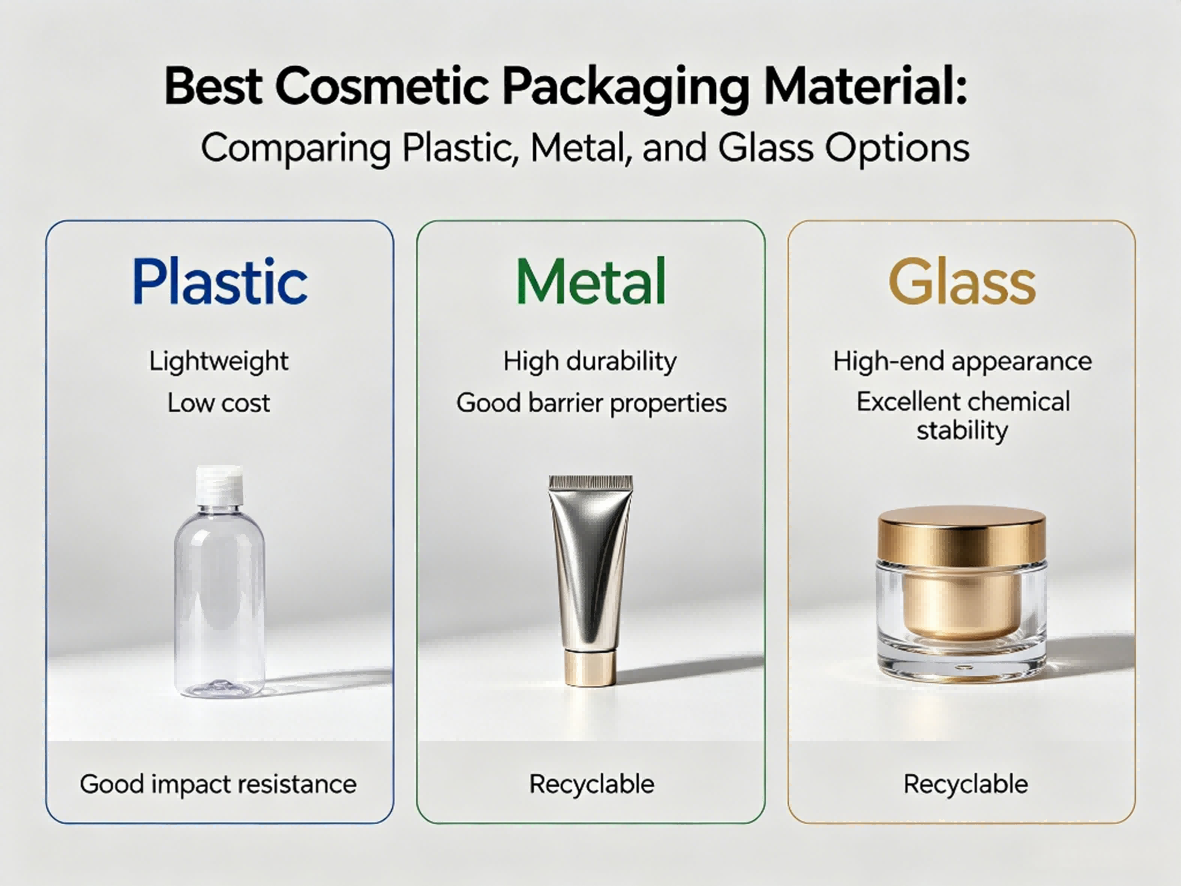 Best Cosmetic Packaging Material:
Comparing Plastic, Metal, and Glass Options

Plastic

Lightweight
Low cost

Good impact resistance

Metal

High durability
Good barrier properties

Recyclable

Glass

High-end appearance
Excellent chemical stability

Recyclable